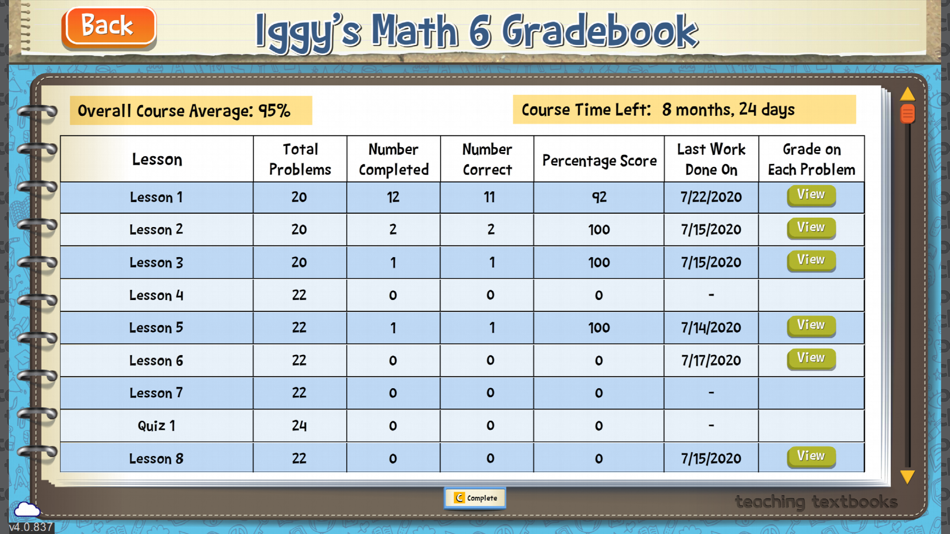 Back

Iggy's Math 6 Gradebook

Overall Course Average: 95%

Course Time Left: 8 months, 24 days

| Lesson | Total Problems | Number Completed | Number Correct | Percentage Score | Last Work Done On | Grade on Each Problem |
|---|---|---|---|---|---|---|
| Lesson 1 | 20 | 12 | 11 | 92 | 7/22/2020 | View |
| Lesson 2 | 20 | 2 | 2 | 100 | 7/15/2020 | View |
| Lesson 3 | 20 | 1 | 1 | 100 | 7/15/2020 | View |
| Lesson 4 | 22 | 0 | 0 | 0 | - | |
| Lesson 5 | 22 | 1 | 1 | 100 | 7/14/2020 | View |
| Lesson 6 | 22 | 0 | 0 | 0 | 7/17/2020 | View |
| Lesson 7 | 22 | 0 | 0 | 0 | - | |
| Quiz 1 | 24 | 0 | 0 | 0 | - | |
| Lesson 8 | 22 | 0 | 0 | 0 | 7/15/2020 | View |

C Complete

teaching textbooks

v4.0.837